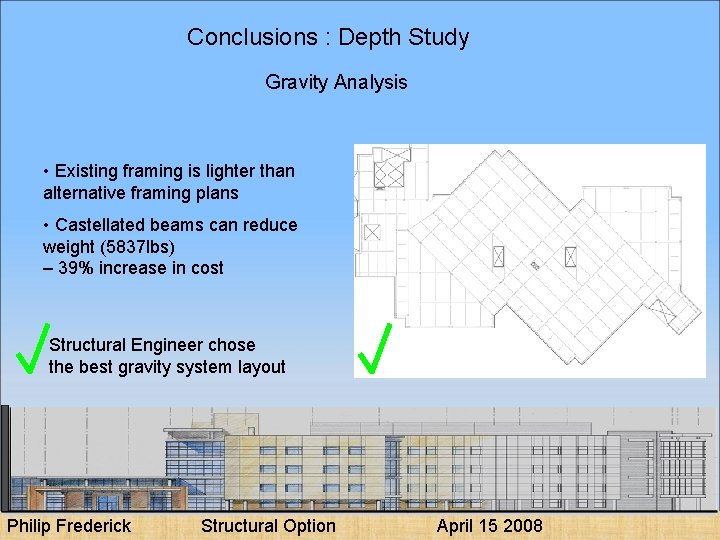 Conclusions : Depth Study

Gravity Analysis

• Existing framing is lighter than alternative framing plans

• Castellated beams can reduce weight (5837lbs)
– 39% increase in cost

Structural Engineer chose the best gravity system layout

Philip Frederick Structural Option April 15 2008